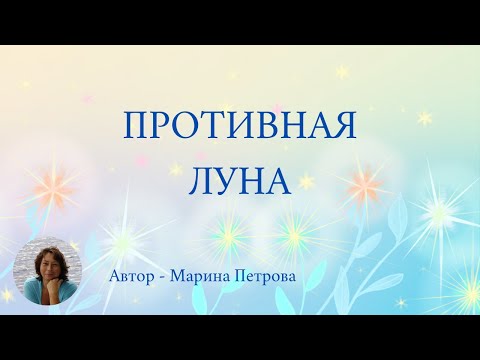 ПРОТИВНАЯ ЛУНА

Автор - Марина Петрова